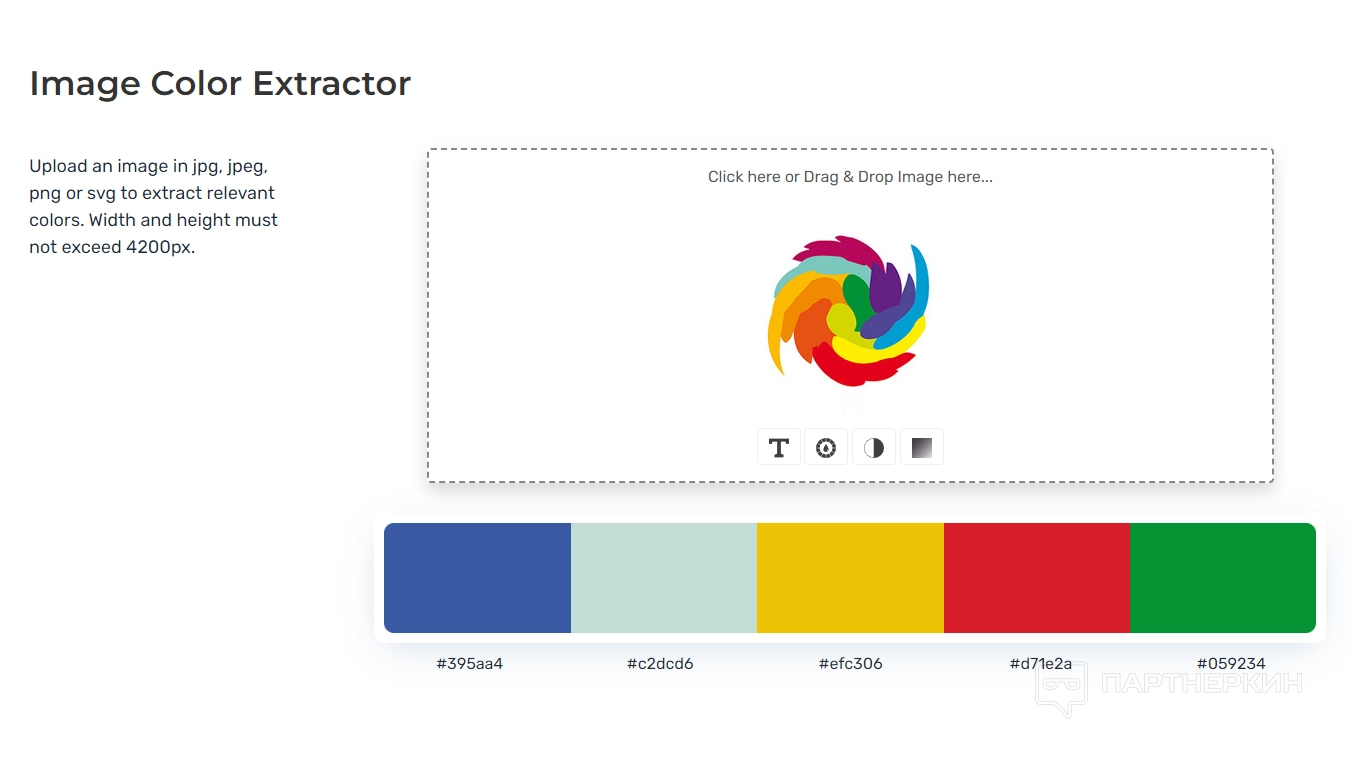 Image Color Extractor

Upload an image in jpg, jpeg, png or svg to extract relevant colors. Width and height must not exceed 4200px.

Click here or Drag & Drop Image here...

T

#395aa4

#c2dcd6

#efc306

#d71e2a

#059234

ПАРТНЕРКИН